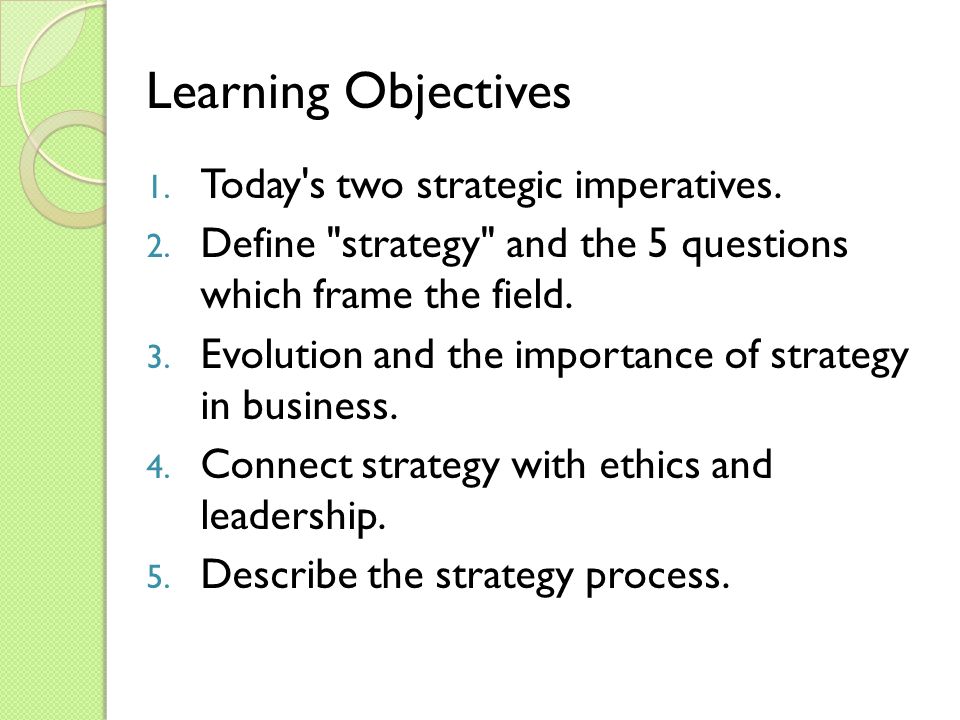 Learning Objectives

1. Today's two strategic imperatives.
2. Define "strategy" and the 5 questions which frame the field.
3. Evolution and the importance of strategy in business.
4. Connect strategy with ethics and leadership.
5. Describe the strategy process.